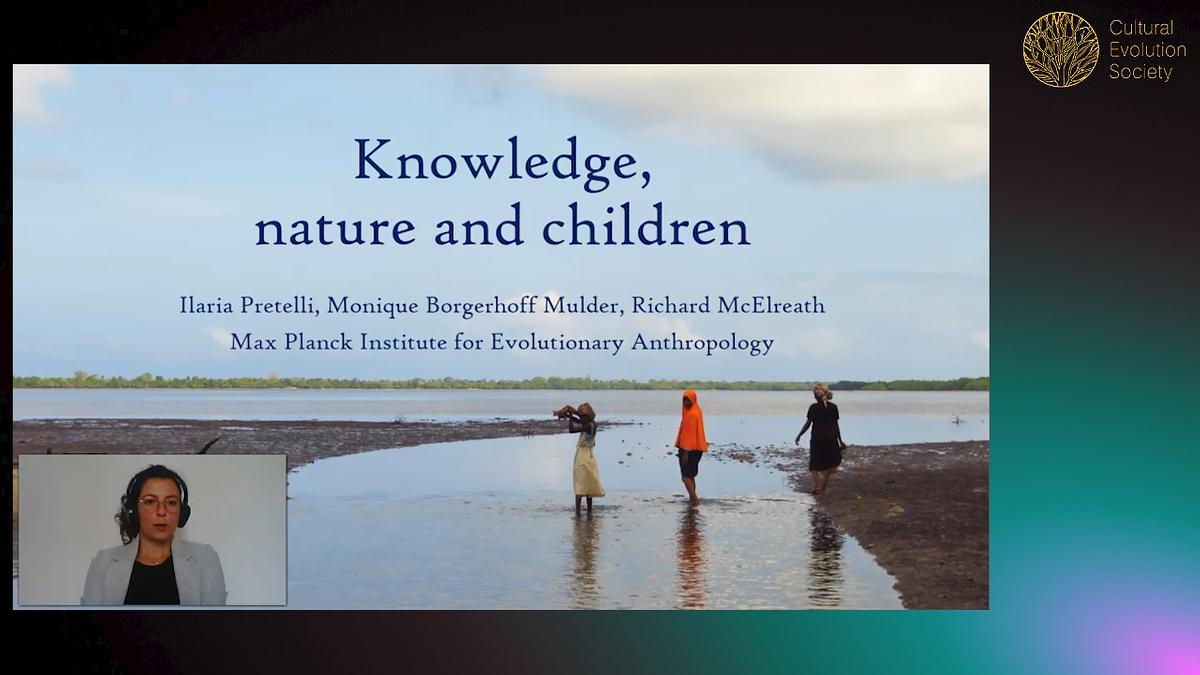 Cultural Evolution Society

Knowledge, nature and children

Ilaria Pretelli, Monique Borgerhoff Mulder, Richard McElreath
Max Planck Institute for Evolutionary Anthropology